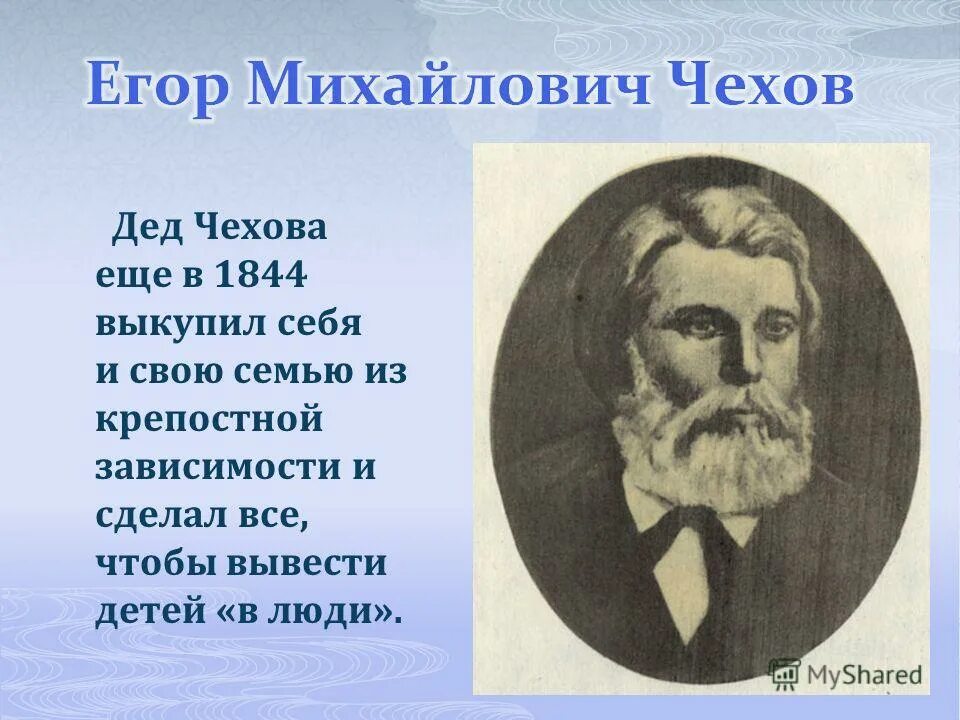 Егор Михайлович Чехов

Дед Чехова еще в 1844 выкупил себя и свою семью из крепостной зависимости и сделал все, чтобы вывести детей «в люди».

MyShared